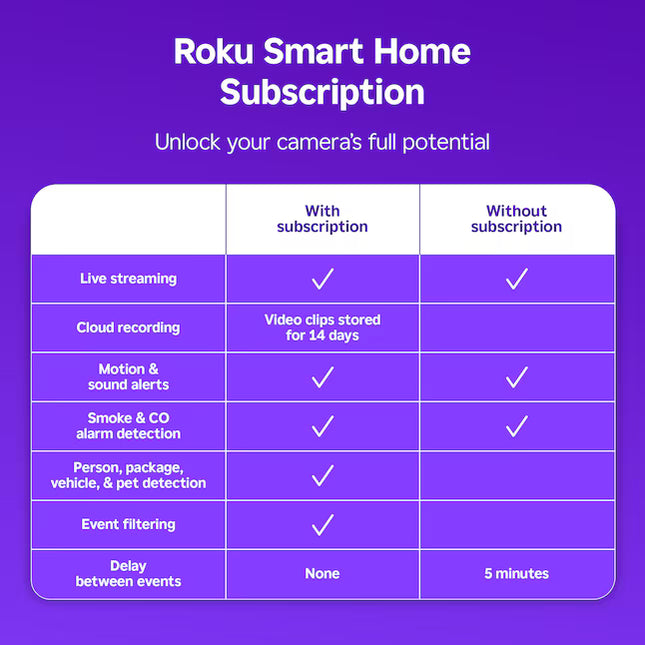 Roku Smart Home Subscription

Unlock your camera's full potential

| | With subscription | Without subscription |
|---|---|---|
| Live streaming | ✓ | ✓ |
| Cloud recording | Video clips stored for 14 days | |
| Motion & sound alerts | ✓ | ✓ |
| Smoke & CO alarm detection | ✓ | ✓ |
| Person, package, vehicle, & pet detection | ✓ | |
| Event filtering | ✓ | |
| Delay between events | None | 5 minutes |